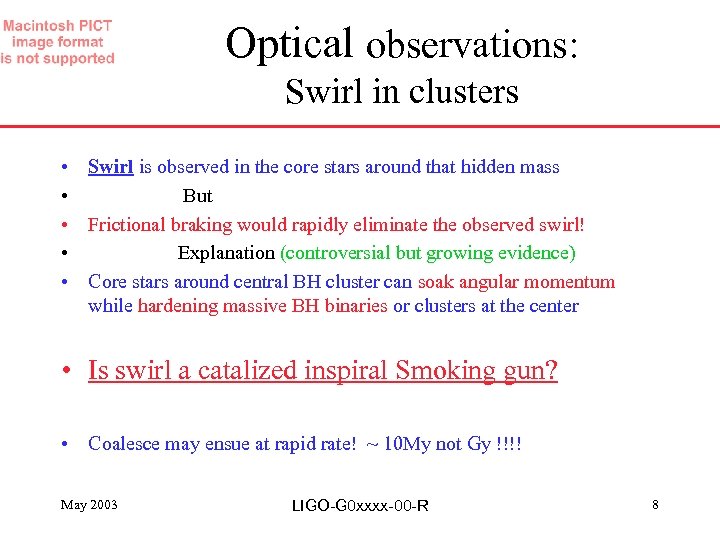 Macintosh PICT image format is not supported

Optical observations: Swirl in clusters

• Swirl is observed in the core stars around that hidden mass
• But
• Frictional braking would rapidly eliminate the observed swirl!
• Explanation (controversial but growing evidence)
• Core stars around central BH cluster can soak angular momentum while hardening massive BH binaries or clusters at the center

• Is swirl a catalized inspiral Smoking gun?

• Coalesce may ensue at rapid rate! ~ 10My not Gy !!!!

May 2003

LIGO-G0xxxx-00-R

8